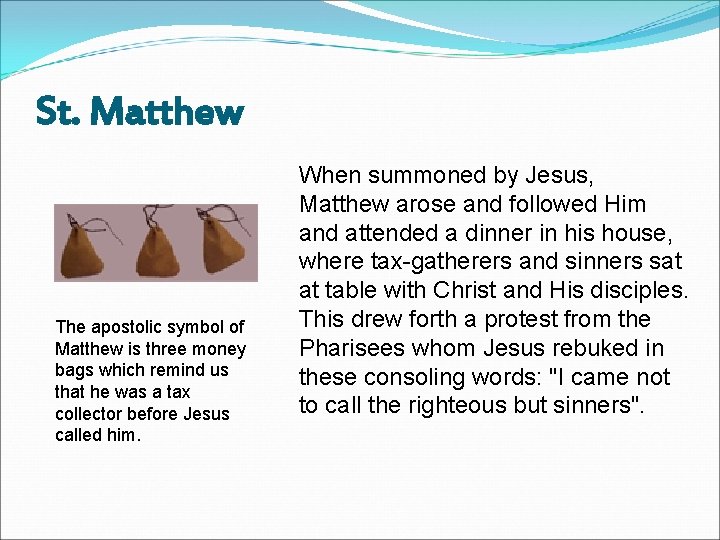 St. Matthew

The apostolic symbol of Matthew is three money bags which remind us that he was a tax collector before Jesus called him.

When summoned by Jesus, Matthew arose and followed Him and attended a dinner in his house, where tax-gatherers and sinners sat at table with Christ and His disciples. This drew forth a protest from the Pharisees whom Jesus rebuked in these consoling words: "I came not to call the righteous but sinners".